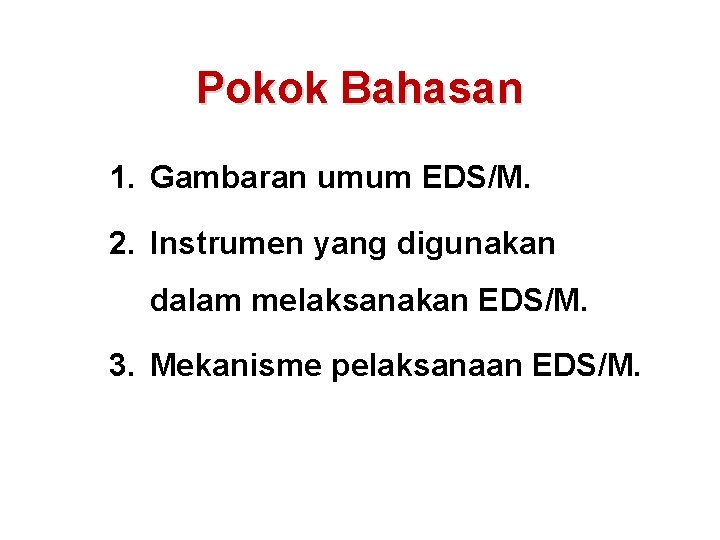 Pokok Bahasan

1. Gambaran umum EDS/M.
2. Instrumen yang digunakan dalam melaksanakan EDS/M.
3. Mekanisme pelaksanaan EDS/M.